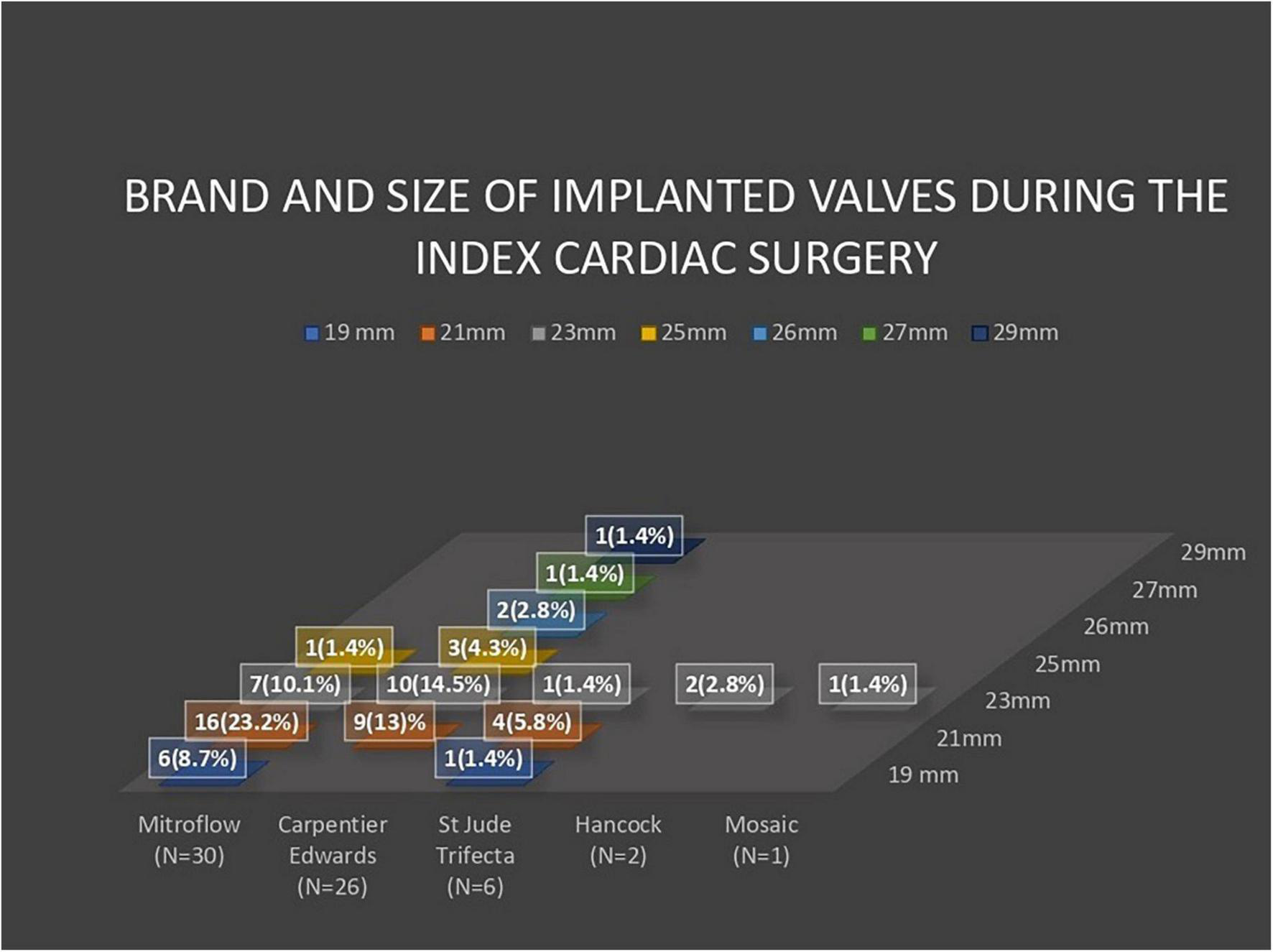 BRAND AND SIZE OF IMPLANTED VALVES DURING THE INDEX CARDIAC SURGERY

19 mm 21mm 23mm 25mm 26mm 27mm 29mm

1(1.4%)
1(1.4%)
2(2.8%)
1(1.4%)
3(4.3%)
7(10.1%)
10(14.5%)
1(1.4%)
2(2.8%)
1(1.4%)
16(23.2%)
9(13)%
4(5.8%)
6(8.7%)
1(1.4%)

29mm
27mm
26mm
25mm
23mm
21mm
19 mm

Mitroflow (N=30)
Carpentier Edwards (N=26)
St Jude Trifecta (N=6)
Hancock (N=2)
Mosaic (N=1)